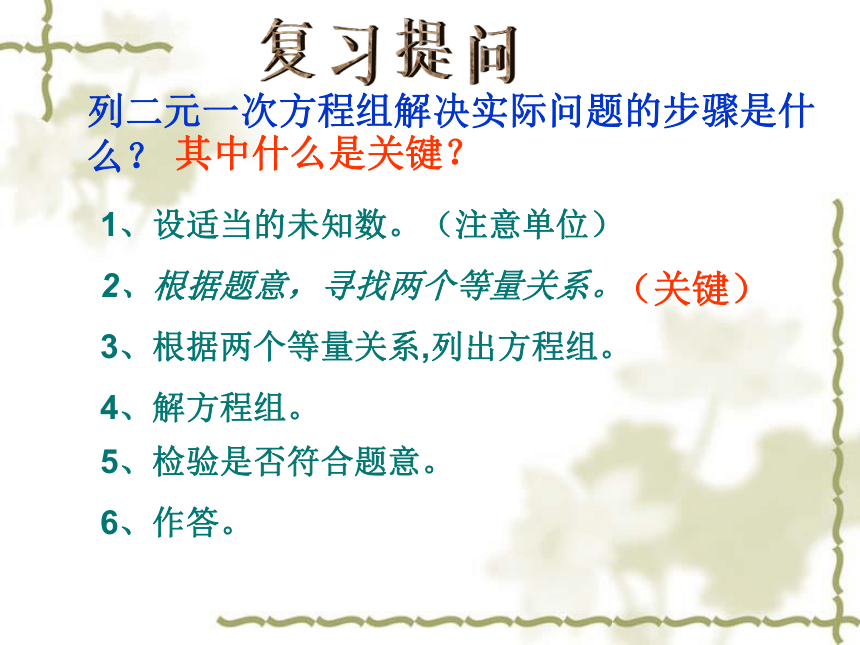 复习提问

列二元一次方程组解决实际问题的步骤是什么？ 其中什么是关键？

1、设适当的未知数。（注意单位）

2、根据题意，寻找两个等量关系。（关键）

3、根据两个等量关系,列出方程组。

4、解方程组。

5、检验是否符合题意。

6、作答。